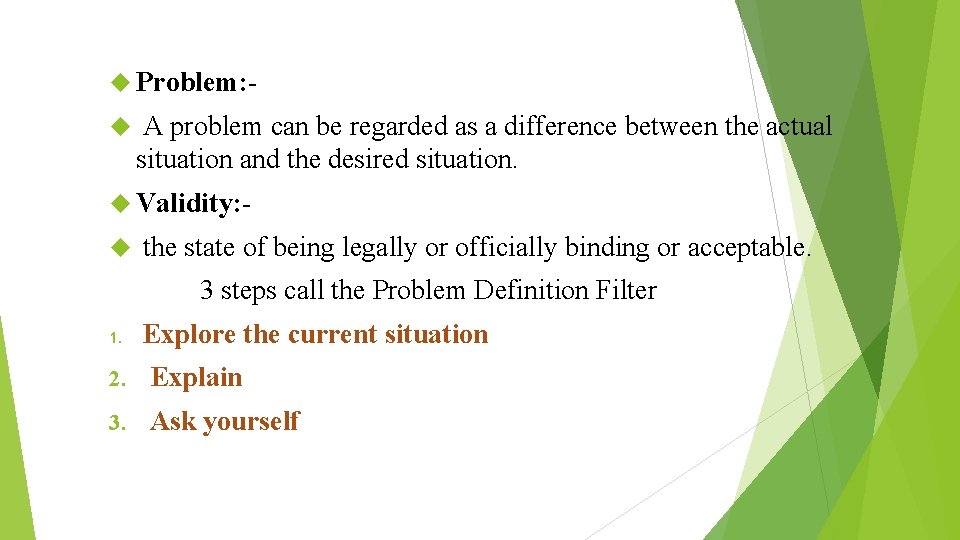 Problem:-

A problem can be regarded as a difference between the actual situation and the desired situation.

Validity:-

the state of being legally or officially binding or acceptable.

3 steps call the Problem Definition Filter

1. Explore the current situation
2. Explain
3. Ask yourself